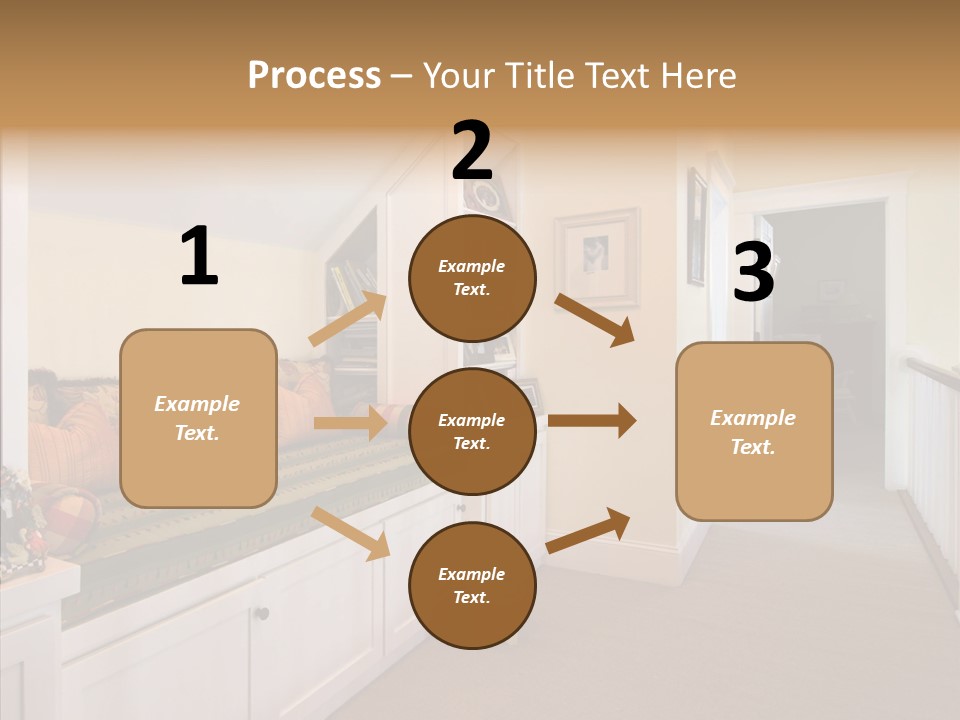 Process – Your Title Text Here

1

Example Text.

2

Example Text.

Example Text.

Example Text.

3

Example Text.